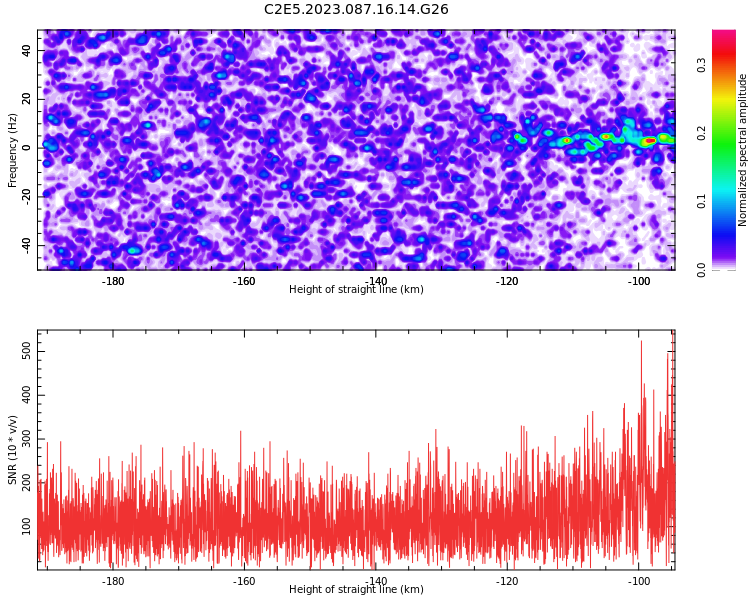 C2E5.2023.087.16.14.G26

Frequency (Hz)
40
20
0
-20
-40
-180
-160
-140
-120
-100
Height of straight line (km)

Normalized spectral amplitude
0.3
0.2
0.1
0.0

SNR (10 * v/v)
500
400
300
200
100
-180
-160
-140
-120
-100
Height of straight line (km)